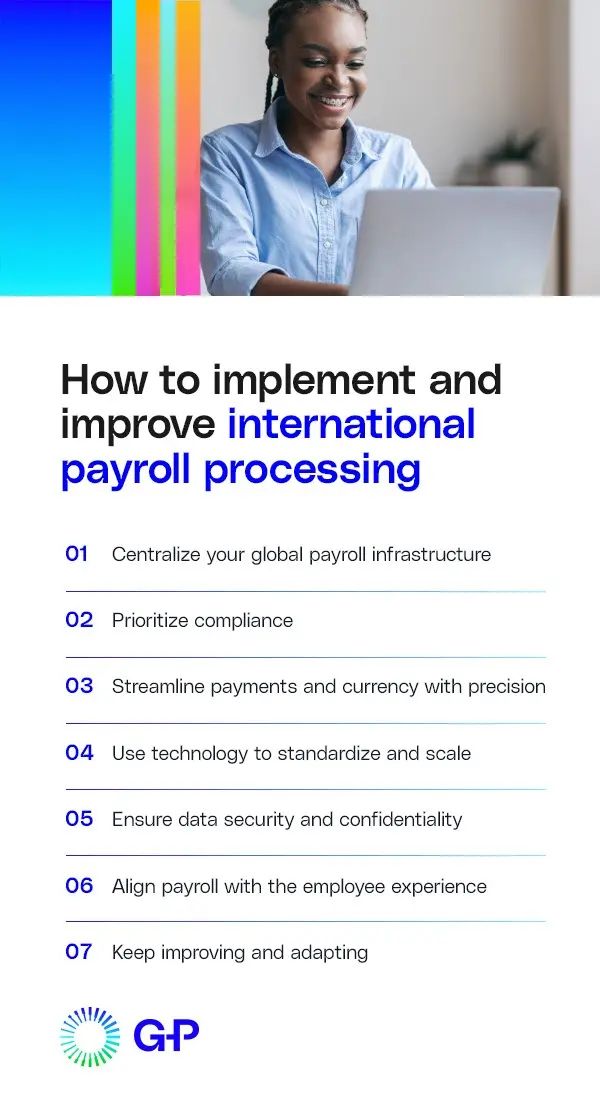 How to implement and improve international payroll processing

01 Centralize your global payroll infrastructure

02 Prioritize compliance

03 Streamline payments and currency with precision

04 Use technology to standardize and scale

05 Ensure data security and confidentiality

06 Align payroll with the employee experience

07 Keep improving and adapting

G-P